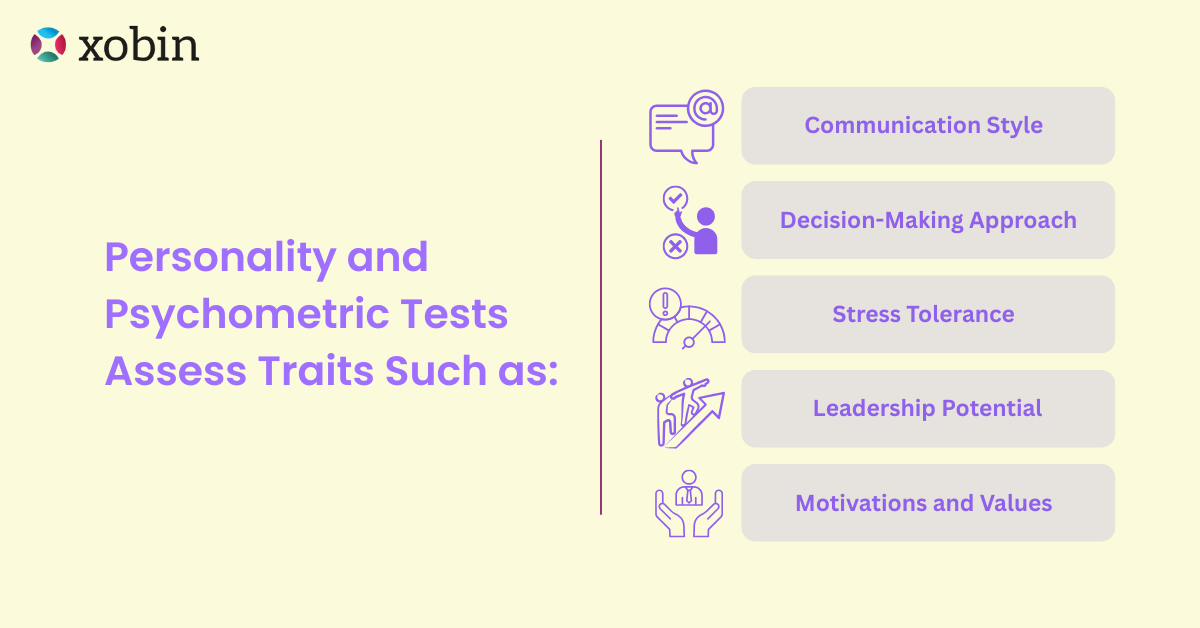 xobin

Personality and Psychometric Tests Assess Traits Such as:

Communication Style

Decision-Making Approach

Stress Tolerance

Leadership Potential

Motivations and Values